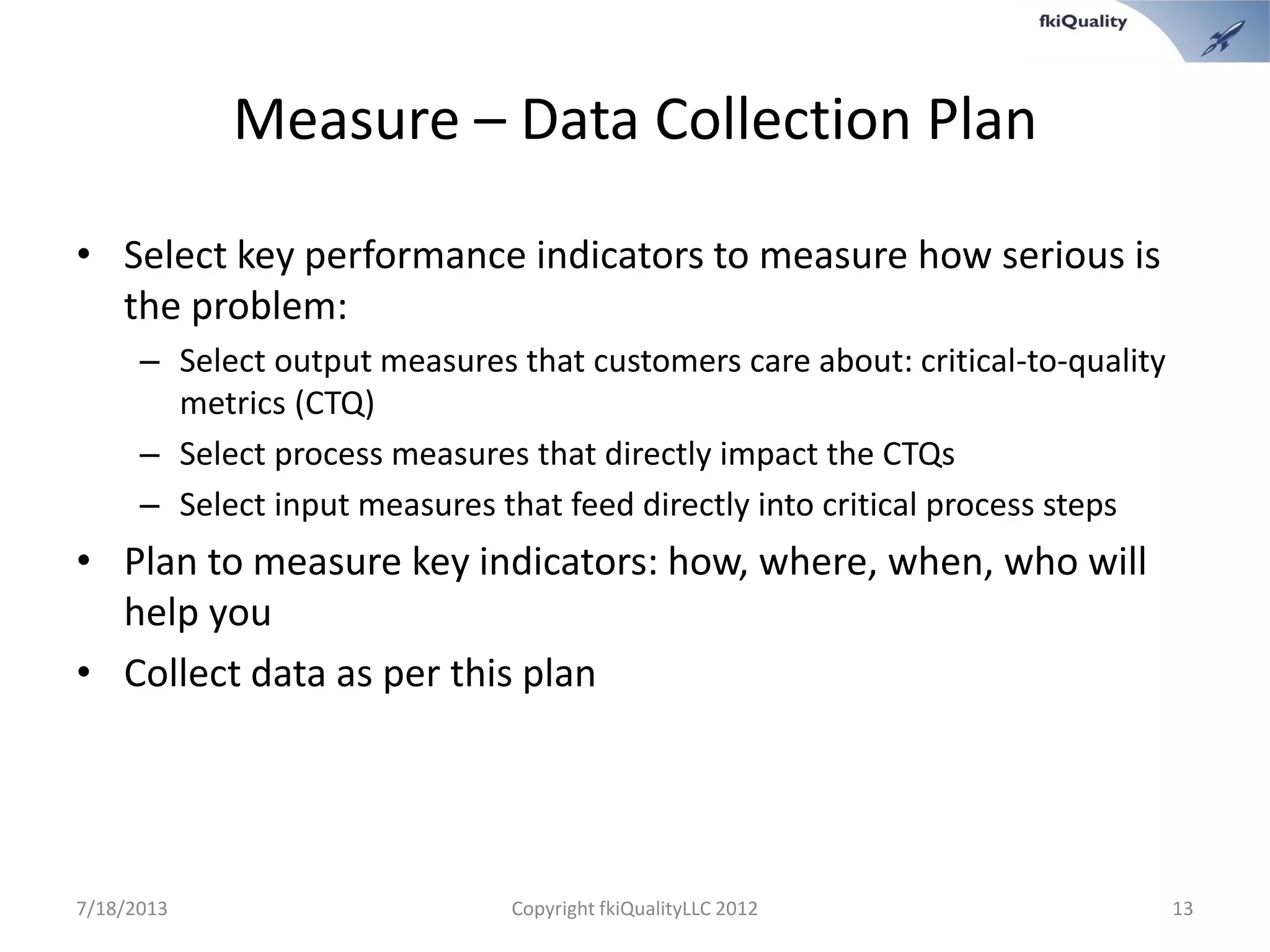 fkiQuality

Measure – Data Collection Plan

• Select key performance indicators to measure how serious is the problem:
– Select output measures that customers care about: critical-to-quality metrics (CTQ)
– Select process measures that directly impact the CTQs
– Select input measures that feed directly into critical process steps
• Plan to measure key indicators: how, where, when, who will help you
• Collect data as per this plan

7/18/2013 Copyright fkiQualityLLC 2012 13